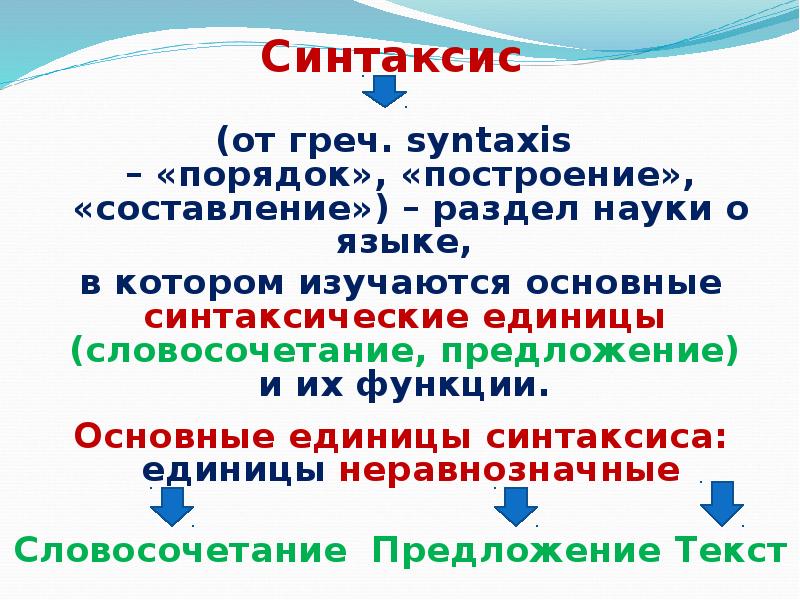 Синтаксис

(от греч. syntaxis – «порядок», «построение», «составление») – раздел науки о языке,
в котором изучаются основные синтаксические единицы (словосочетание, предложение) и их функции.

Основные единицы синтаксиса: единицы неравнозначные

Словосочетание Предложение Текст